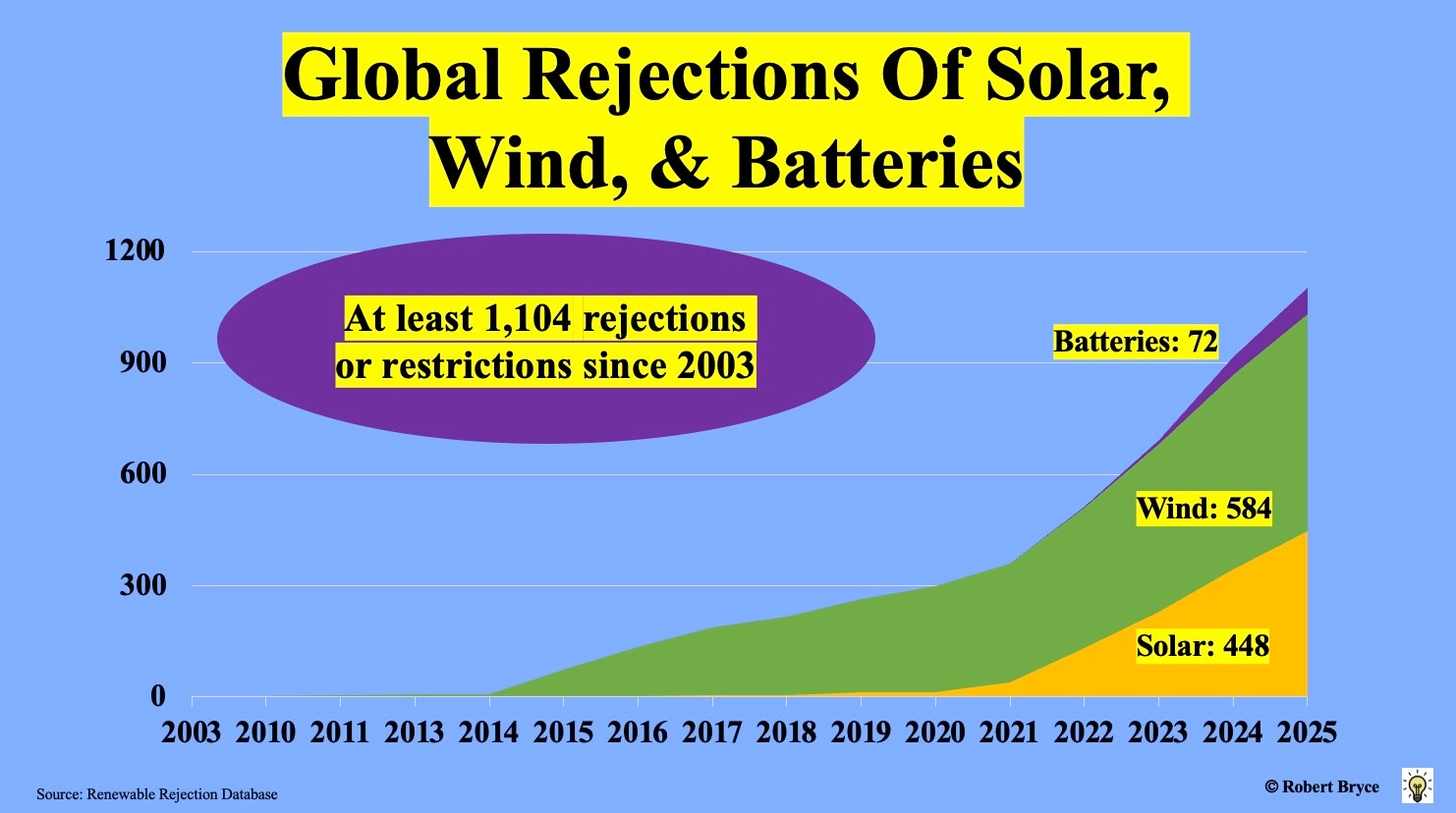 Global Rejections Of Solar, Wind, & Batteries

At least 1,104 rejections or restrictions since 2003

Batteries: 72

Wind: 584

Solar: 448

1200
900
600
300
0

2003 2010 2011 2013 2014 2015 2016 2017 2018 2019 2020 2021 2022 2023 2024 2025

Source: Renewable Rejection Database

© Robert Bryce